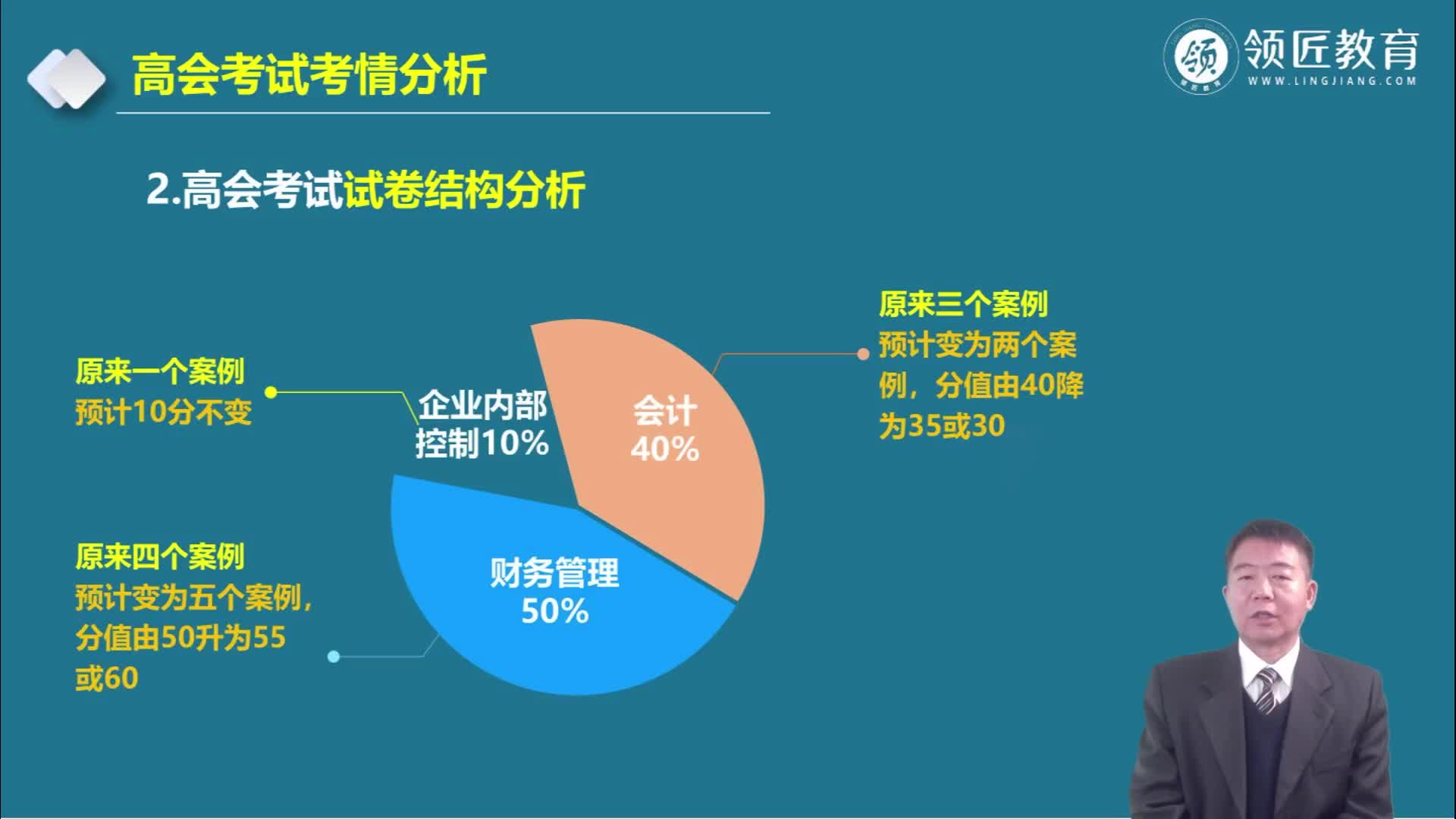 高会考试考情分析

领匠教育
WWW.LINGJIANG.COM

2.高会考试试卷结构分析

原来一个案例
预计10分不变

企业内部控制10%

会计
40%

原来三个案例
预计变为两个案例，分值由40降为35或30

财务管理
50%

原来四个案例
预计变为五个案例，分值由50升为55或60